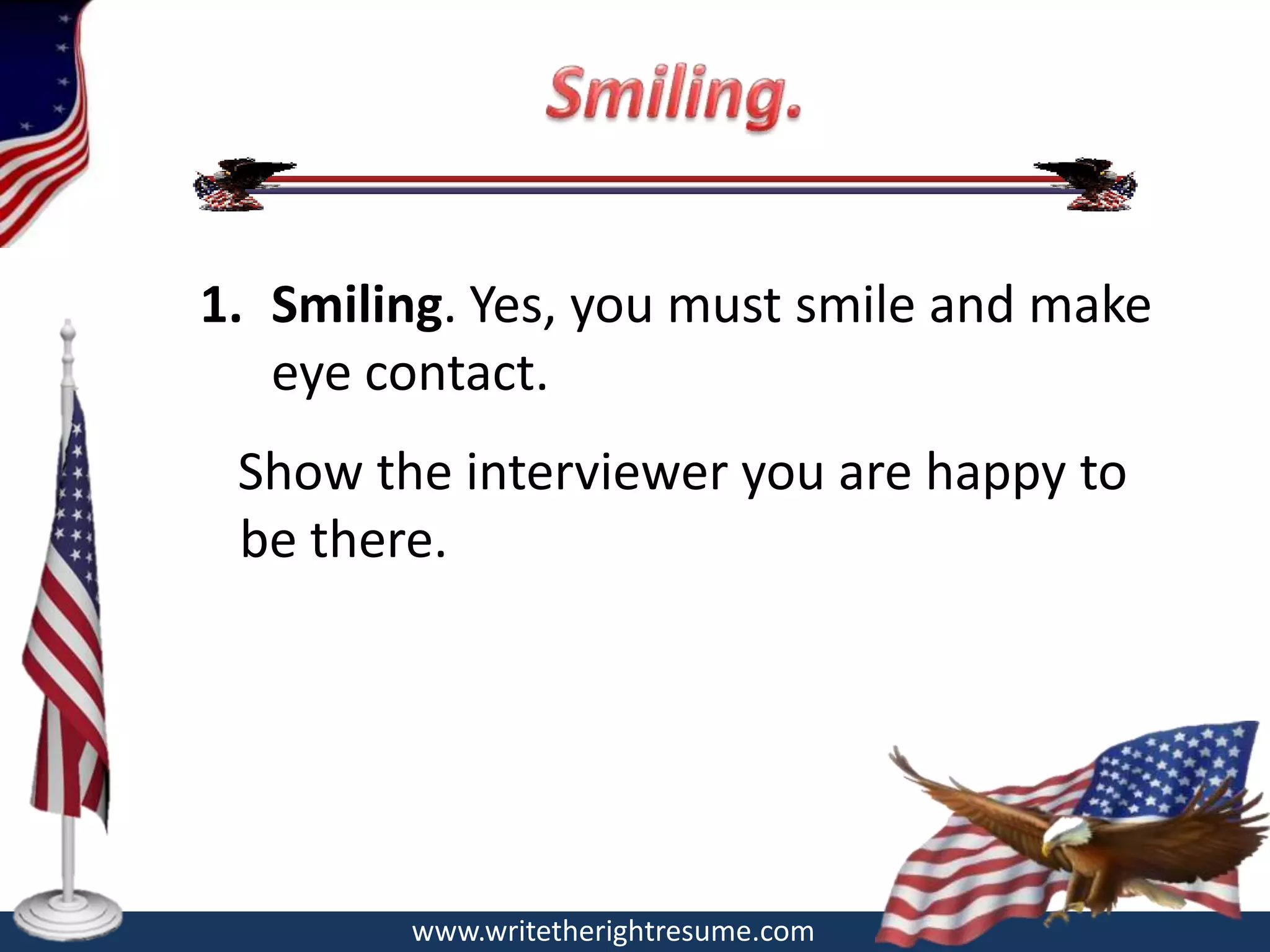 Smiling.

1. Smiling. Yes, you must smile and make eye contact.

Show the interviewer you are happy to be there.

www.writetherightresume.com